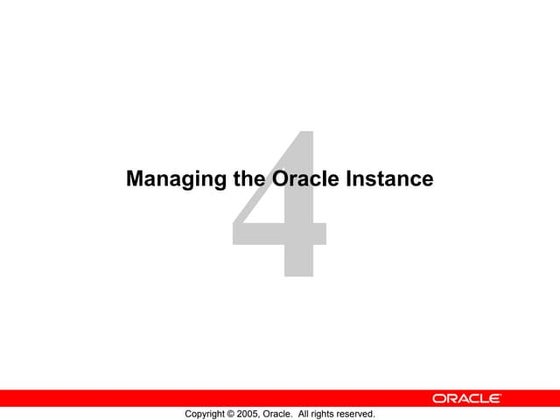 4

Managing the Oracle Instance

ORACLE

Copyright © 2005, Oracle. All rights reserved.